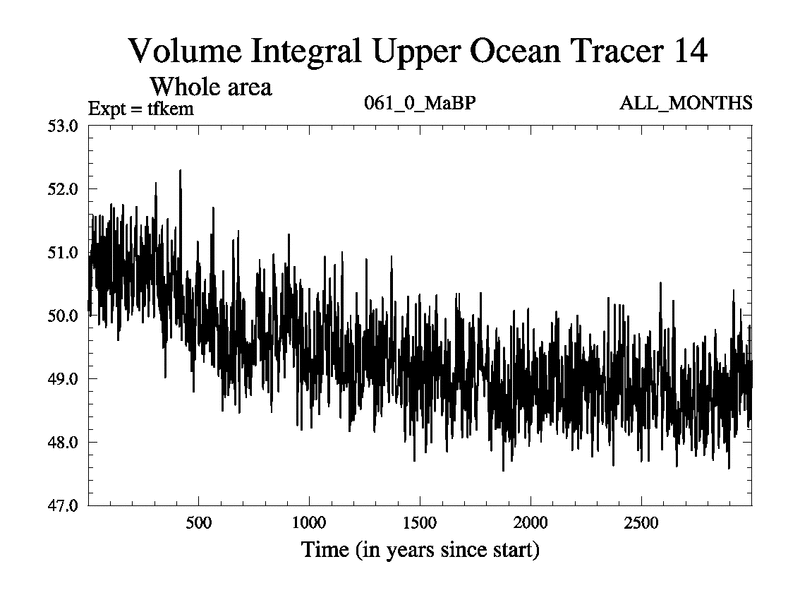 Volume Integral Upper Ocean Tracer 14

Whole area

Expt = tfkem

061_0_MaBP

ALL_MONTHS

53.0
52.0
51.0
50.0
49.0
48.0
47.0

500 1000 1500 2000 2500

Time (in years since start)